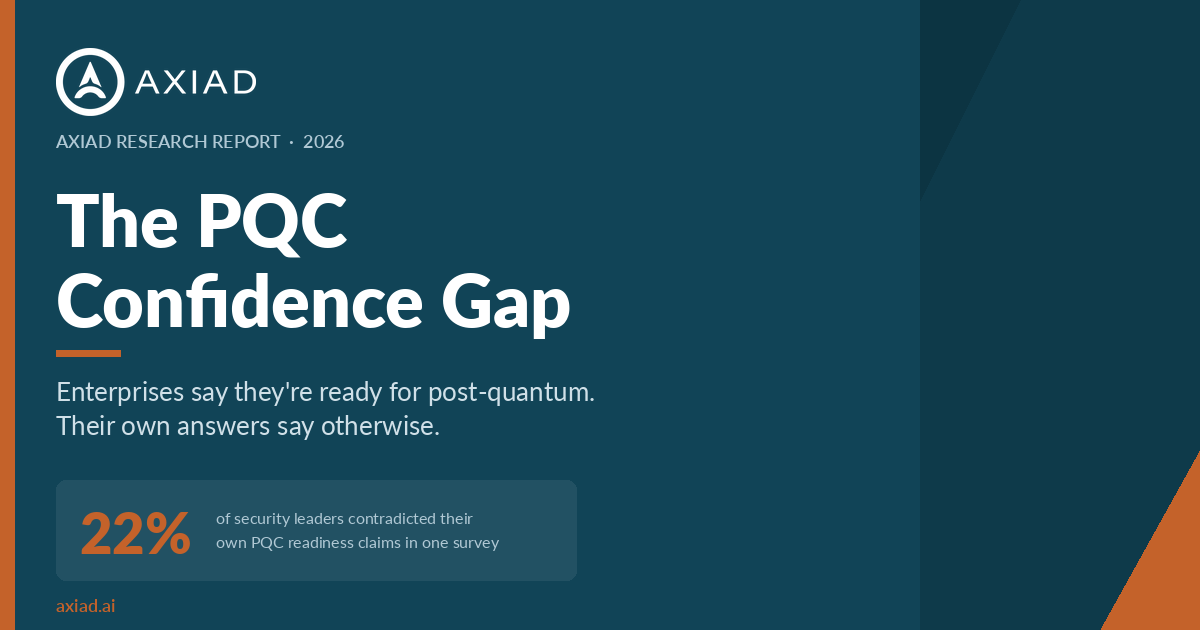 AXIAD

AXIAD RESEARCH REPORT · 2026

The PQC Confidence Gap

Enterprises say they're ready for post-quantum. Their own answers say otherwise.

22%

of security leaders contradicted their own PQC readiness claims in one survey

axiad.ai